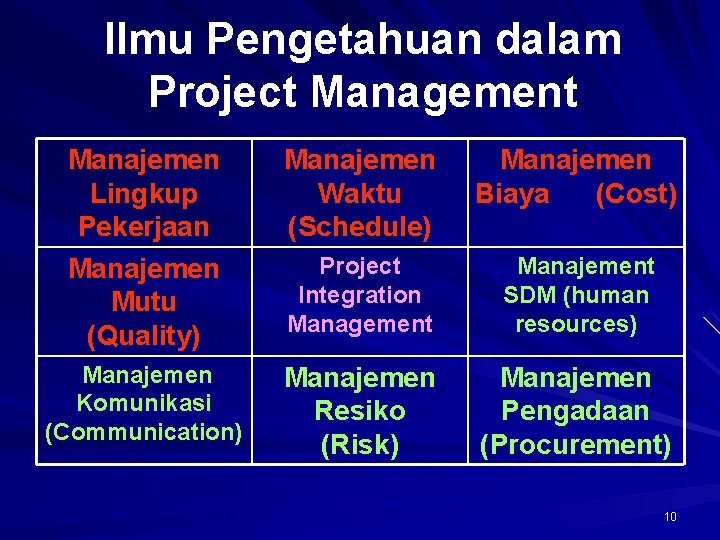 Ilmu Pengetahuan dalam Project Management

| Manajemen Lingkup Pekerjaan | Manajemen Waktu (Schedule) | Manajemen Biaya (Cost) |
|---|---|---|
| Manajemen Mutu (Quality) | Project Integration Management | Manajement SDM (human resources) |
| Manajemen Komunikasi (Communication) | Manajemen Resiko (Risk) | Manajemen Pengadaan (Procurement) |

10